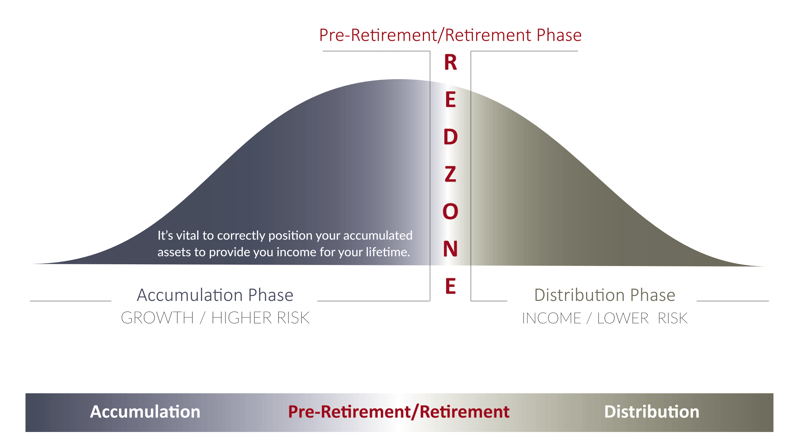 Pre-Retirement/Retirement Phase

R E D Z O N E

It's vital to correctly position your accumulated assets to provide you income for your lifetime.

Accumulation Phase
GROWTH / HIGHER RISK

Distribution Phase
INCOME / LOWER RISK

Accumulation
Pre-Retirement/Retirement
Distribution